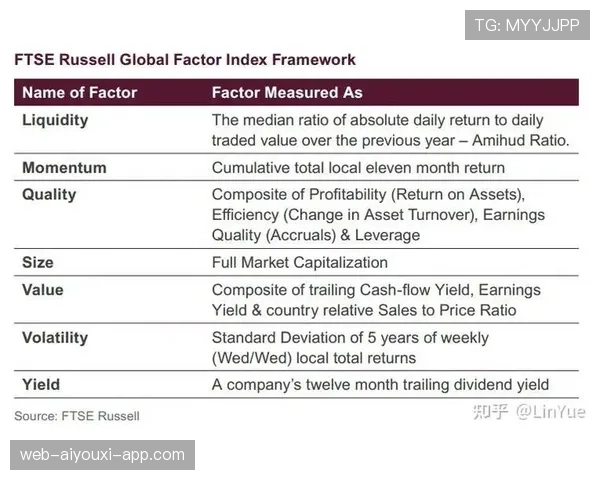 TG: MYYJJPP

FTSE Russell Global Factor Index Framework

| Name of Factor | Factor Measured As |
|---|---|
| Liquidity | The median ratio of absolute daily return to daily traded value over the previous year – Amihud Ratio. |
| Momentum | Cumulative total local eleven month return |
| Quality | Composite of Profitability (Return on Assets), Efficiency (Change in Asset Turnover), Earnings Quality (Accruals) & Leverage |
| Size | Full Market Capitalization |
| Value | Composite of trailing Cash-flow Yield, Earnings Yield & country relative Sales to Price Ratio |
| Volatility | Standard Deviation of 5 years of weekly (Wed/Wed) local total returns |
| Yield | A company's twelve month trailing dividend yield |

Source: FTSE Russell

知乎 @LinYue

web-aiyouxi-app.com